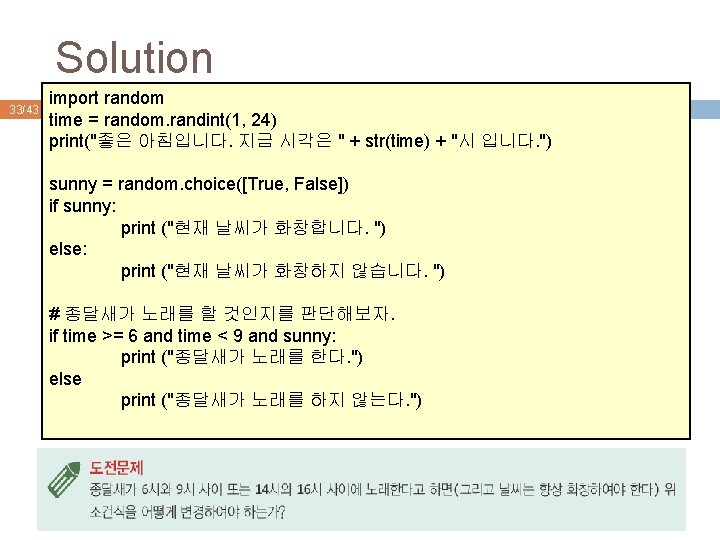 Solution

33/43

import random
time = random.randint(1, 24)
print("좋은 아침입니다. 지금 시각은 " + str(time) + "시 입니다.")

sunny = random.choice([True, False])
if sunny:
    print ("현재 날씨가 화창합니다. ")
else:
    print ("현재 날씨가 화창하지 않습니다. ")

# 종달새가 노래를 할 것인지를 판단해보자.
if time >= 6 and time < 9 and sunny:
    print ("종달새가 노래를 한다.")
else
    print ("종달새가 노래를 하지 않는다.")

도전문제
종달새가 6시와 9시 사이 또는 14시와 16시 사이에 노래한다고 하면(그리고 날씨는 항상 화창하여야 한다) 위 소건식을 어떻게 변경하여야 하는가?